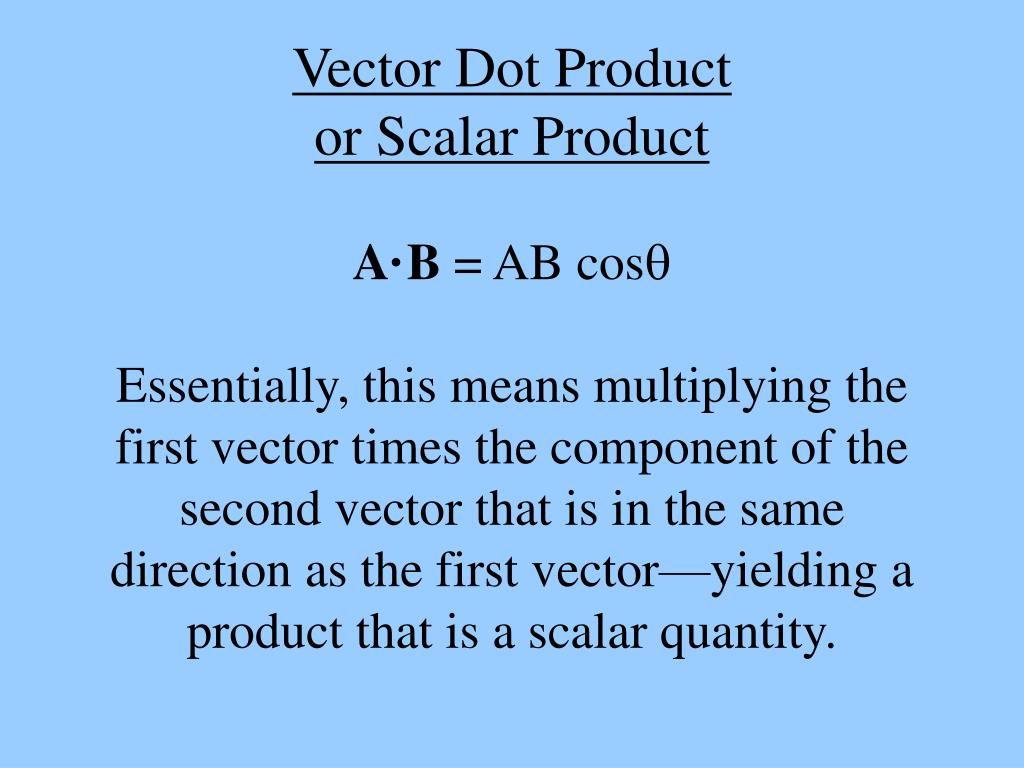 Vector Dot Product
or Scalar Product

$\mathbf{A} \cdot \mathbf{B} = AB \cos\theta$

Essentially, this means multiplying the first vector times the component of the second vector that is in the same direction as the first vector—yielding a product that is a scalar quantity.